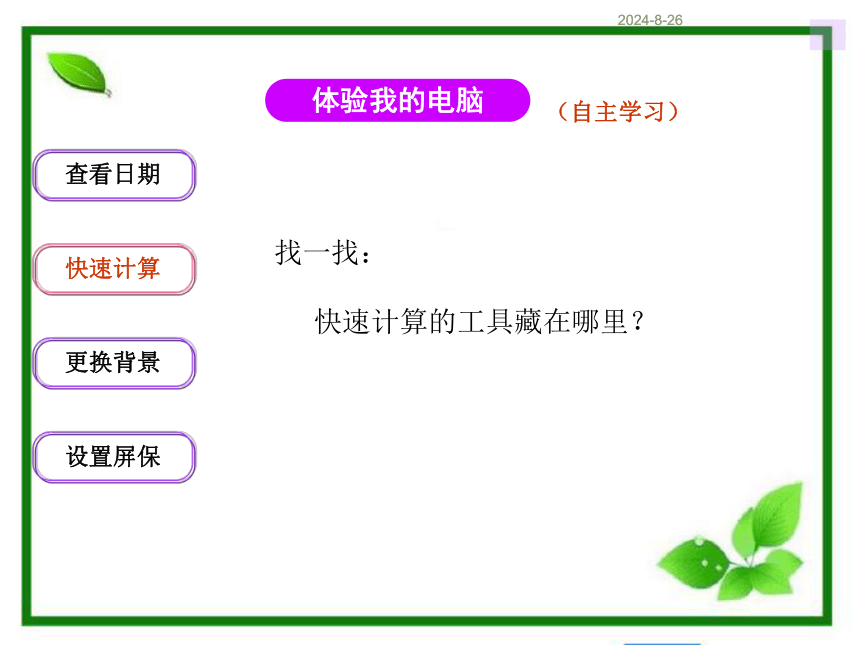 2024-8-26

体验我的电脑

（自主学习）

查看日期

快速计算

更换背景

设置屏保

找一找：

快速计算的工具藏在哪里？